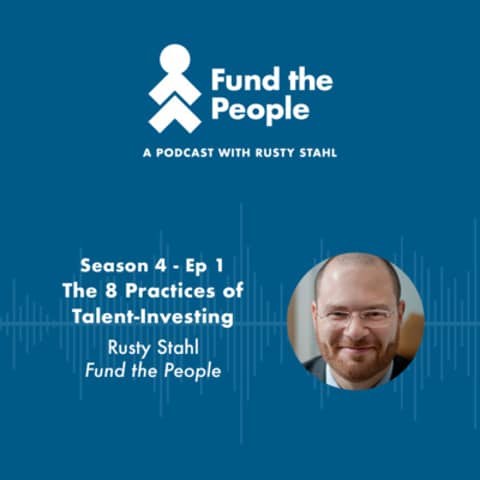 Fund the People

A PODCAST WITH RUSTY STAHL

Season 4 - Ep 1
The 8 Practices of Talent-Investing
Rusty Stahl
Fund the People